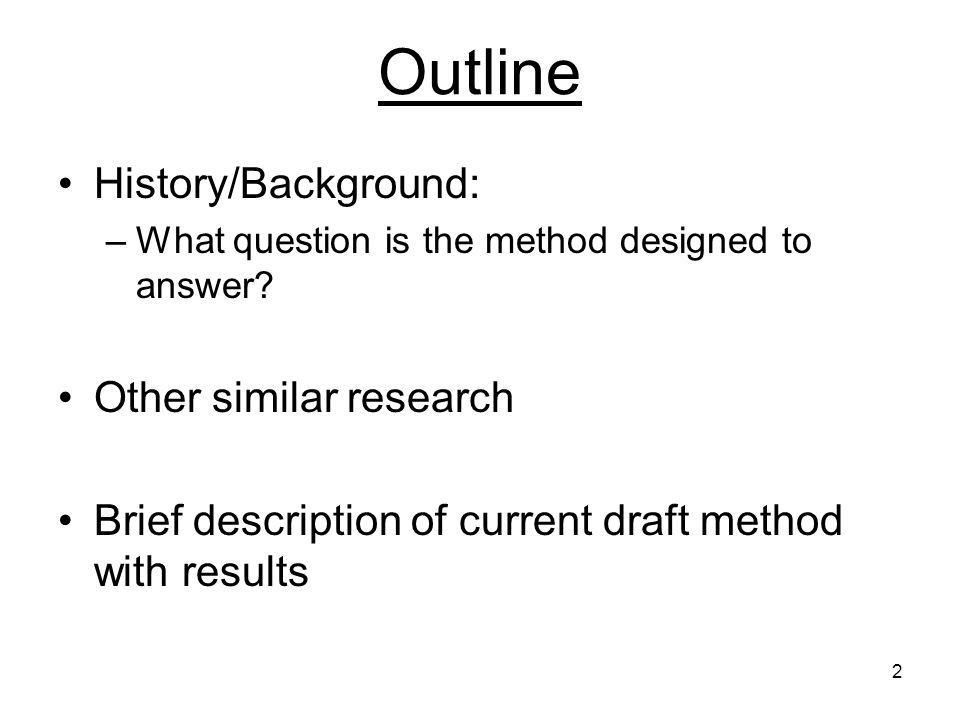 Outline

• History/Background:
– What question is the method designed to answer?

• Other similar research

• Brief description of current draft method with results

2